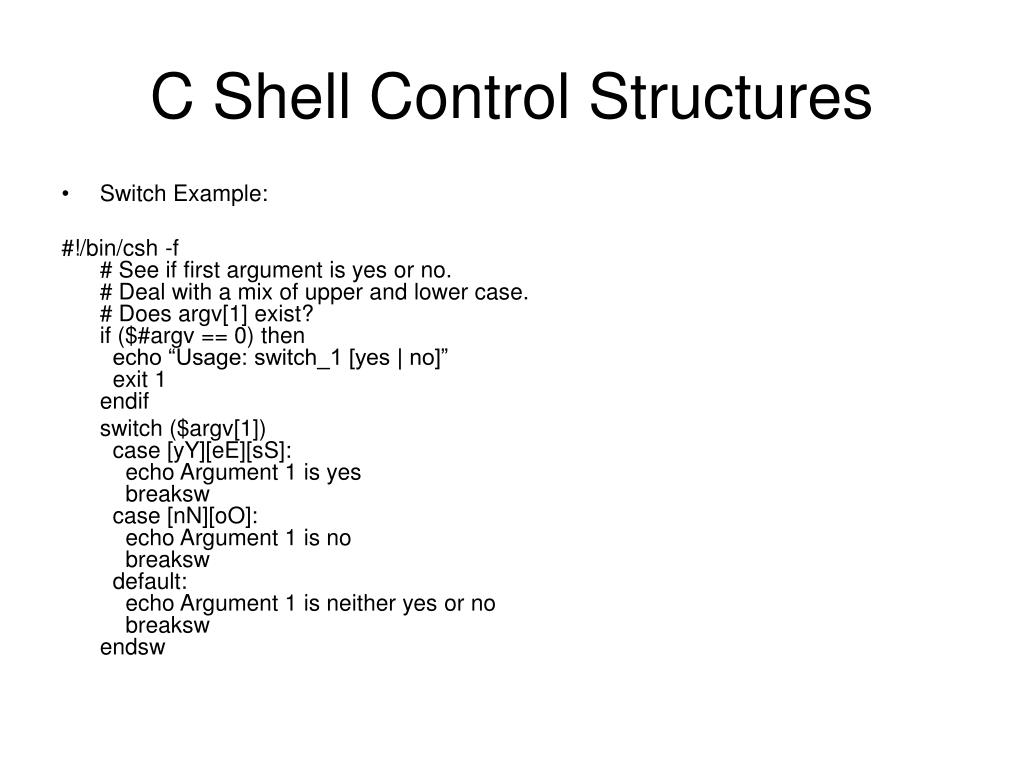 C Shell Control Structures

• Switch Example:

#!/bin/csh -f
# See if first argument is yes or no.
# Deal with a mix of upper and lower case.
# Does argv[1] exist?
if ($#argv == 0) then
echo “Usage: switch_1 [yes | no]”
exit 1
endif

switch ($argv[1])
case [yY][eE][sS]:
echo Argument 1 is yes
breaksw
case [nN][oO]:
echo Argument 1 is no
breaksw
default:
echo Argument 1 is neither yes or no
breaksw
endsw